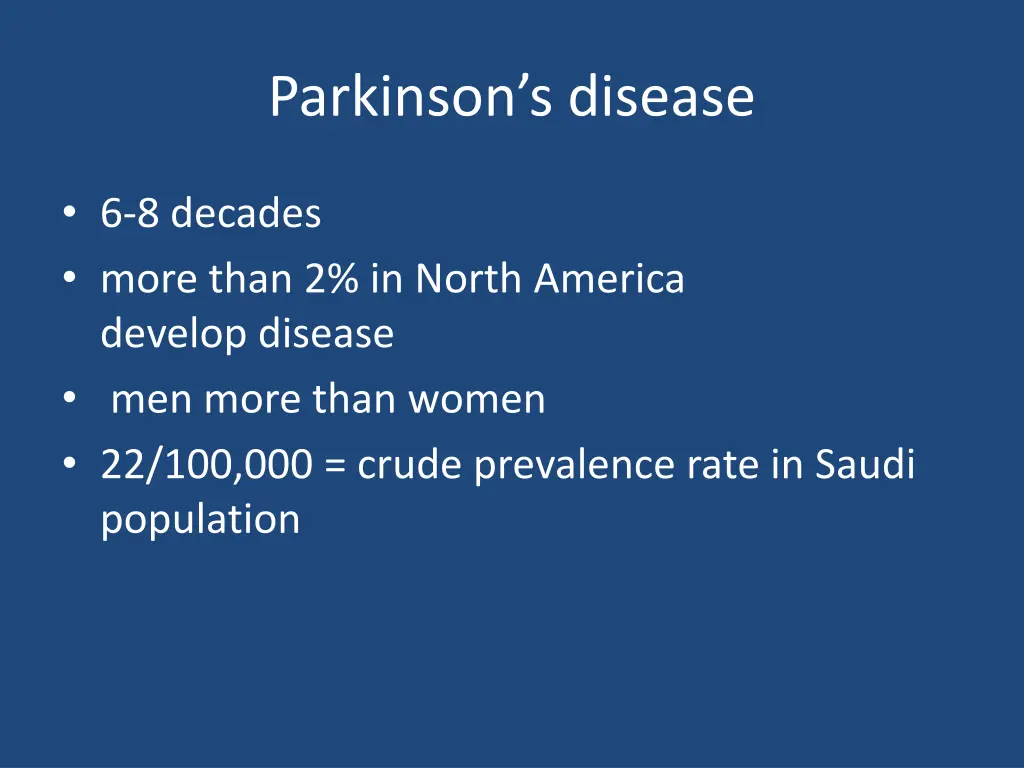 Parkinson’s disease

• 6-8 decades
• more than 2% in North America develop disease
• men more than women
• 22/100,000 = crude prevalence rate in Saudi population